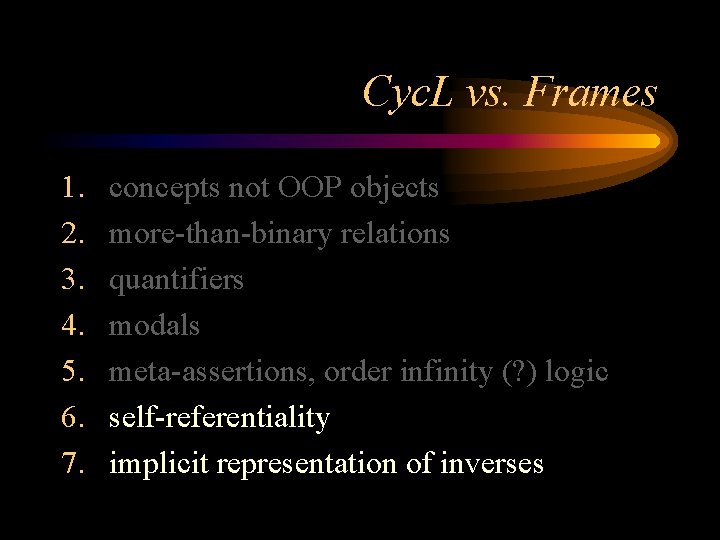 CycL vs. Frames

1. concepts not OOP objects
2. more-than-binary relations
3. quantifiers
4. modals
5. meta-assertions, order infinity (?) logic
6. self-referentiality
7. implicit representation of inverses